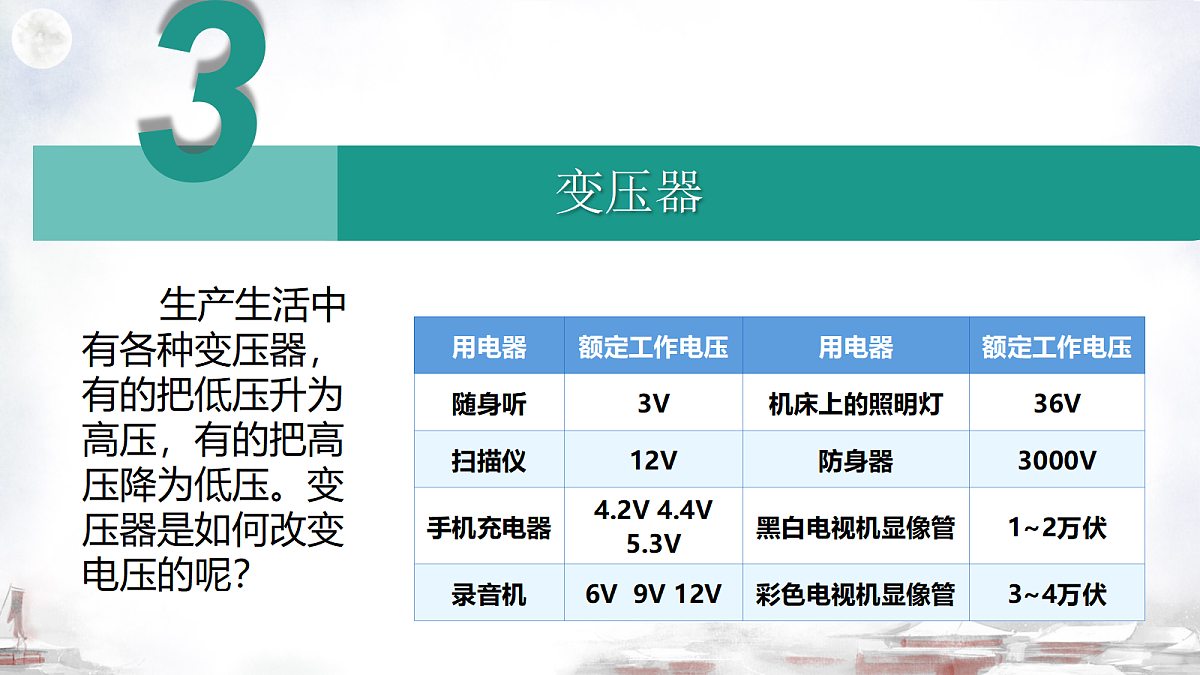 3

变压器

生产生活中有各种变压器，有的把低压升为高压，有的把高压降为低压。变压器是如何改变电压的呢？

| 用电器 | 额定工作电压 | 用电器 | 额定工作电压 |
|---|---|---|---|
| 随身听 | 3V | 机床上的照明灯 | 36V |
| 扫描仪 | 12V | 防身器 | 3000V |
| 手机充电器 | 4.2V 4.4V 5.3V | 黑白电视机显像管 | 1~2万伏 |
| 录音机 | 6V 9V 12V | 彩色电视机显像管 | 3~4万伏 |